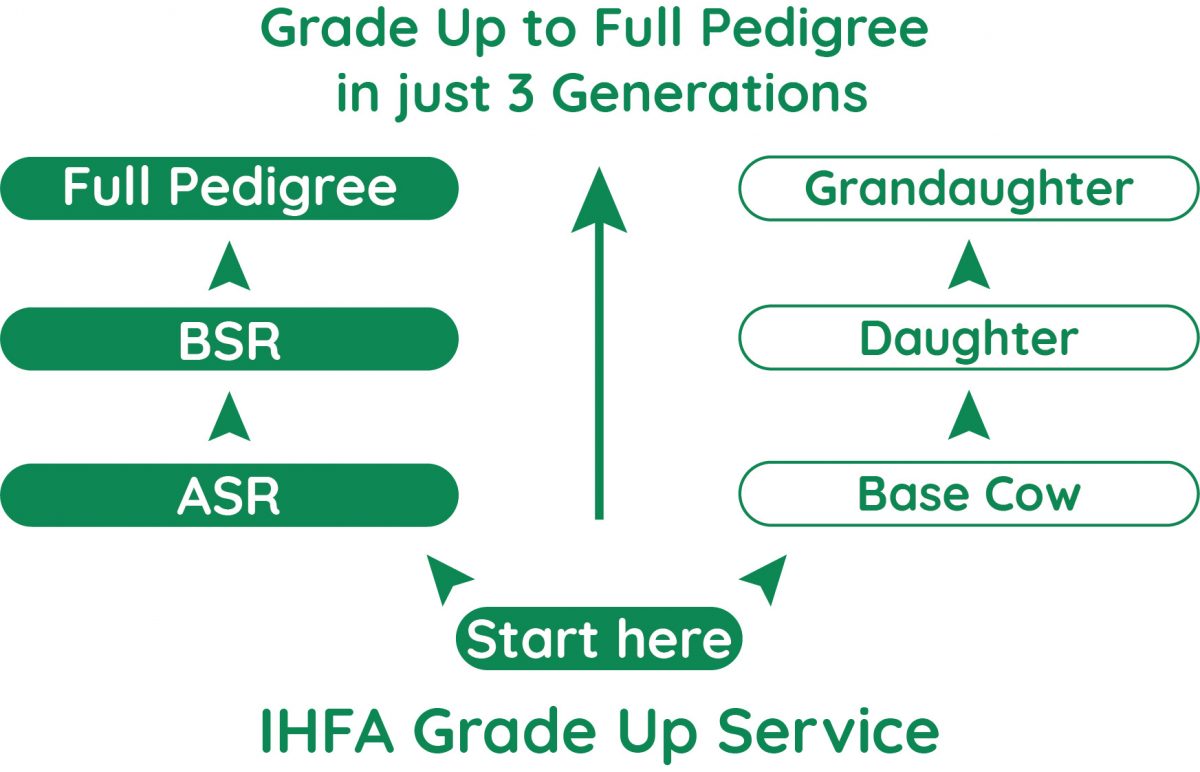 Grade Up to Full Pedigree in just 3 Generations

Full Pedigree

BSR

ASR

Grandaughter

Daughter

Base Cow

Start here

IHFA Grade Up Service